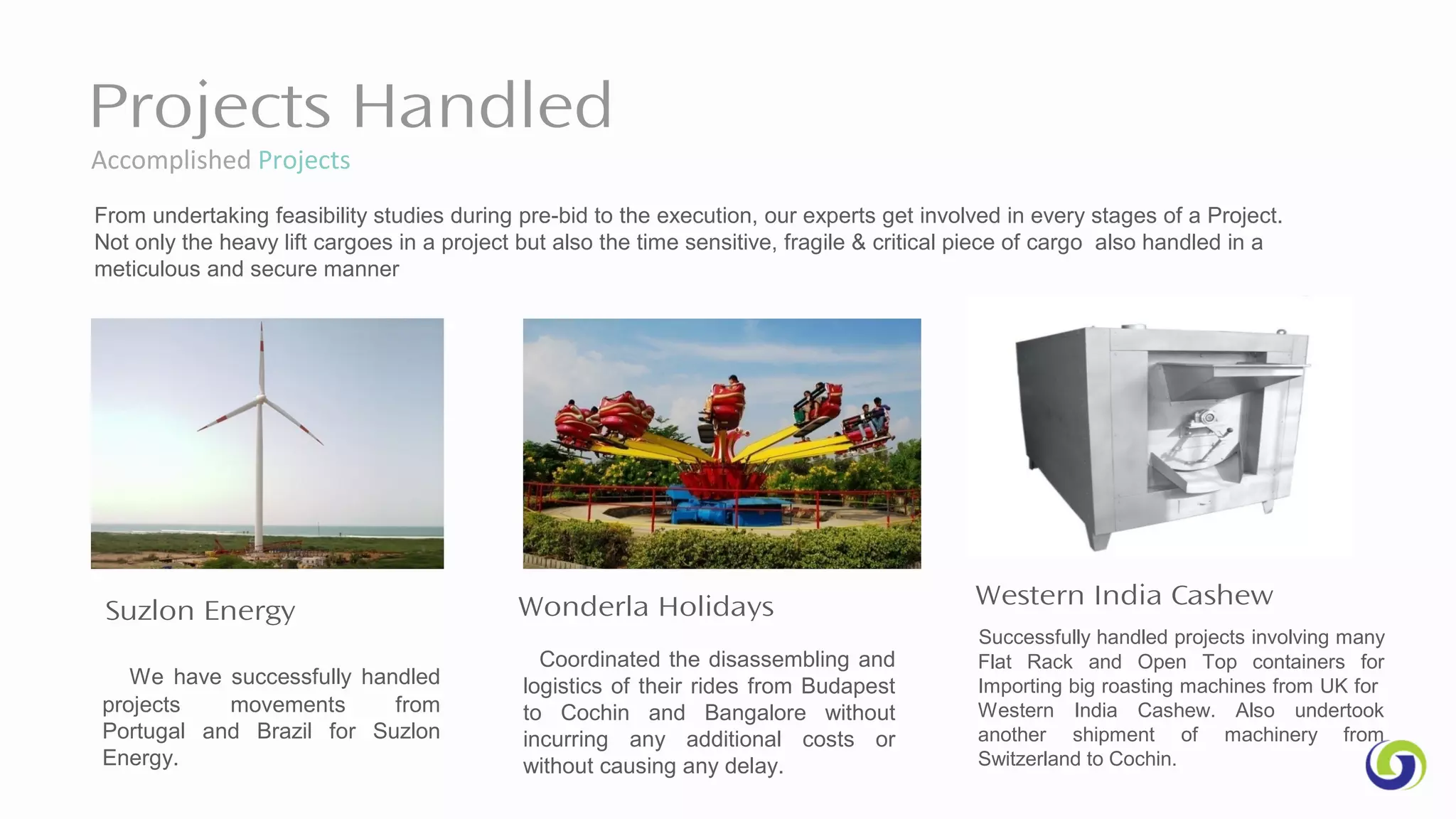 Projects Handled
Accomplished Projects

From undertaking feasibility studies during pre-bid to the execution, our experts get involved in every stages of a Project. Not only the heavy lift cargoes in a project but also the time sensitive, fragile & critical piece of cargo also handled in a meticulous and secure manner

Suzlon Energy

We have successfully handled projects movements from Portugal and Brazil for Suzlon Energy.

Wonderla Holidays

Coordinated the disassembling and logistics of their rides from Budapest to Cochin and Bangalore without incurring any additional costs or without causing any delay.

Western India Cashew

Successfully handled projects involving many Flat Rack and Open Top containers for Importing big roasting machines from UK for Western India Cashew. Also undertook another shipment of machinery from Switzerland to Cochin.